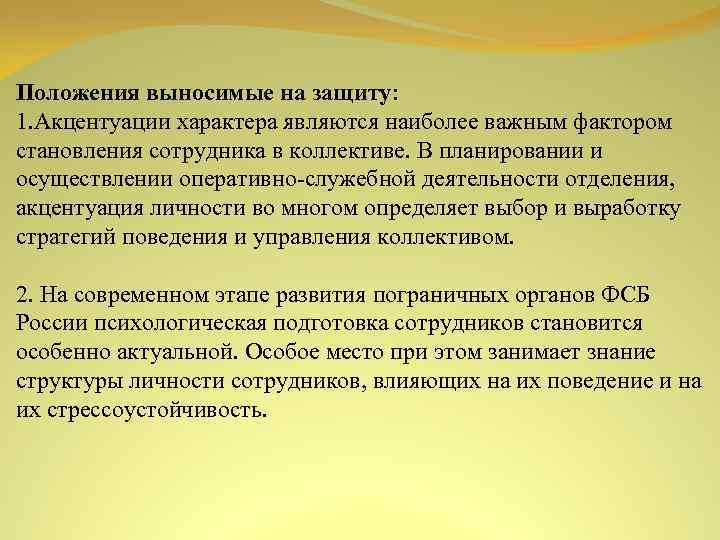 Положения выносимые на защиту:
1.Акцентуации характера являются наиболее важным фактором становления сотрудника в коллективе. В планировании и осуществлении оперативно-служебной деятельности отделения, акцентуация личности во многом определяет выбор и выработку стратегий поведения и управления коллективом.

2. На современном этапе развития пограничных органов ФСБ России психологическая подготовка сотрудников становится особенно актуальной. Особое место при этом занимает знание структуры личности сотрудников, влияющих на их поведение и на их стрессоустойчивость.